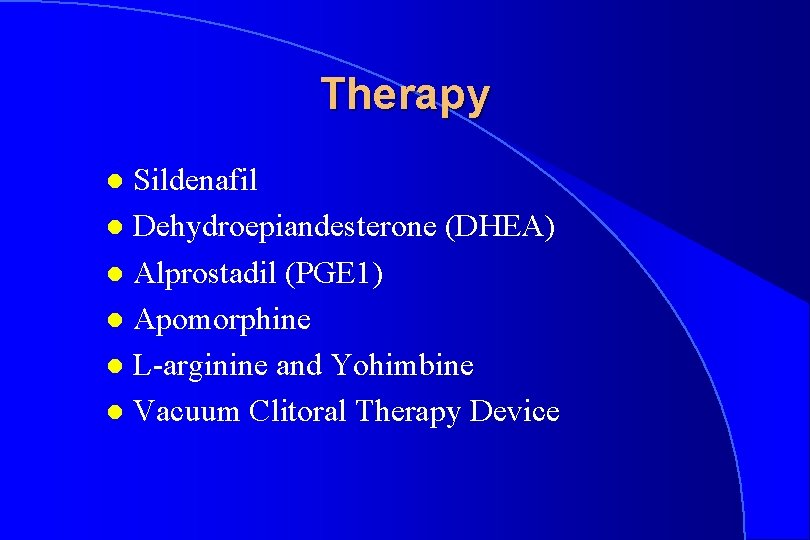 Therapy

- Sildenafil
- Dehydroepiandesterone (DHEA)
- Alprostadil (PGE1)
- Apomorphine
- L-arginine and Yohimbine
- Vacuum Clitoral Therapy Device